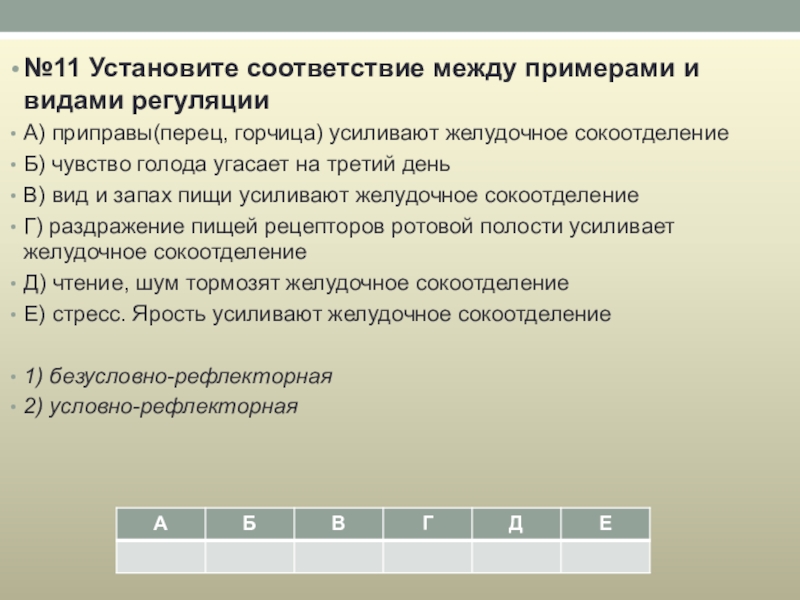 №11 Установите соответствие между примерами и видами регуляции

А) приправы(перец, горчица) усиливают желудочное сокоотделение

Б) чувство голода угасает на третий день

В) вид и запах пищи усиливают желудочное сокоотделение

Г) раздражение пищей рецепторов ротовой полости усиливает желудочное сокоотделение

Д) чтение, шум тормозят желудочное сокоотделение

Е) стресс. Ярость усиливают желудочное сокоотделение

1) безусловно-рефлекторная

2) условно-рефлекторная

| А | Б | В | Г | Д | Е |
|---|---|---|---|---|---|
|  |  |  |  |  |  |